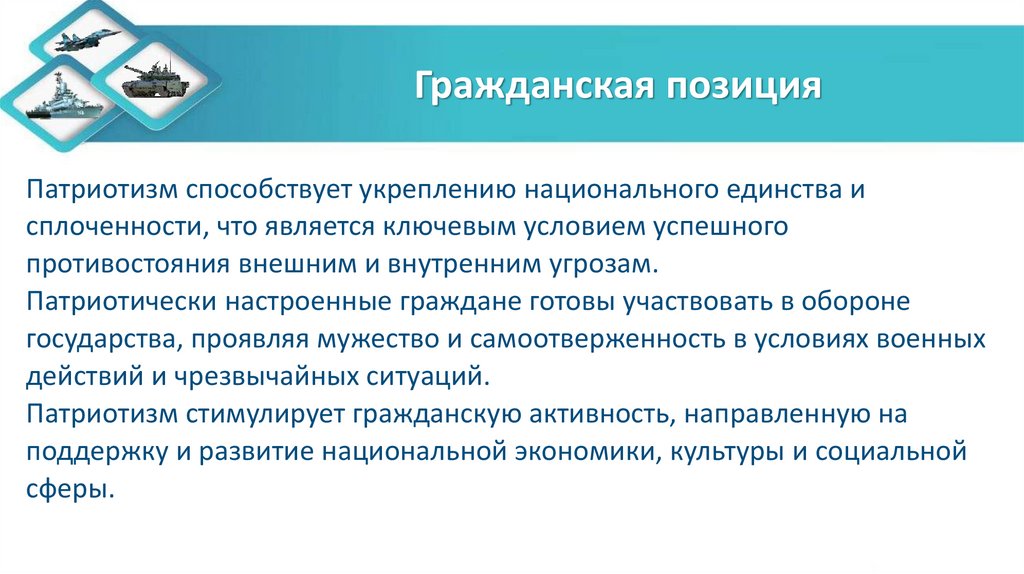 Гражданская позиция

Патриотизм способствует укреплению национального единства и сплоченности, что является ключевым условием успешного противостояния внешним и внутренним угрозам.
Патриотически настроенные граждане готовы участвовать в обороне государства, проявляя мужество и самоотверженность в условиях военных действий и чрезвычайных ситуаций.
Патриотизм стимулирует гражданскую активность, направленную на поддержку и развитие национальной экономики, культуры и социальной сферы.